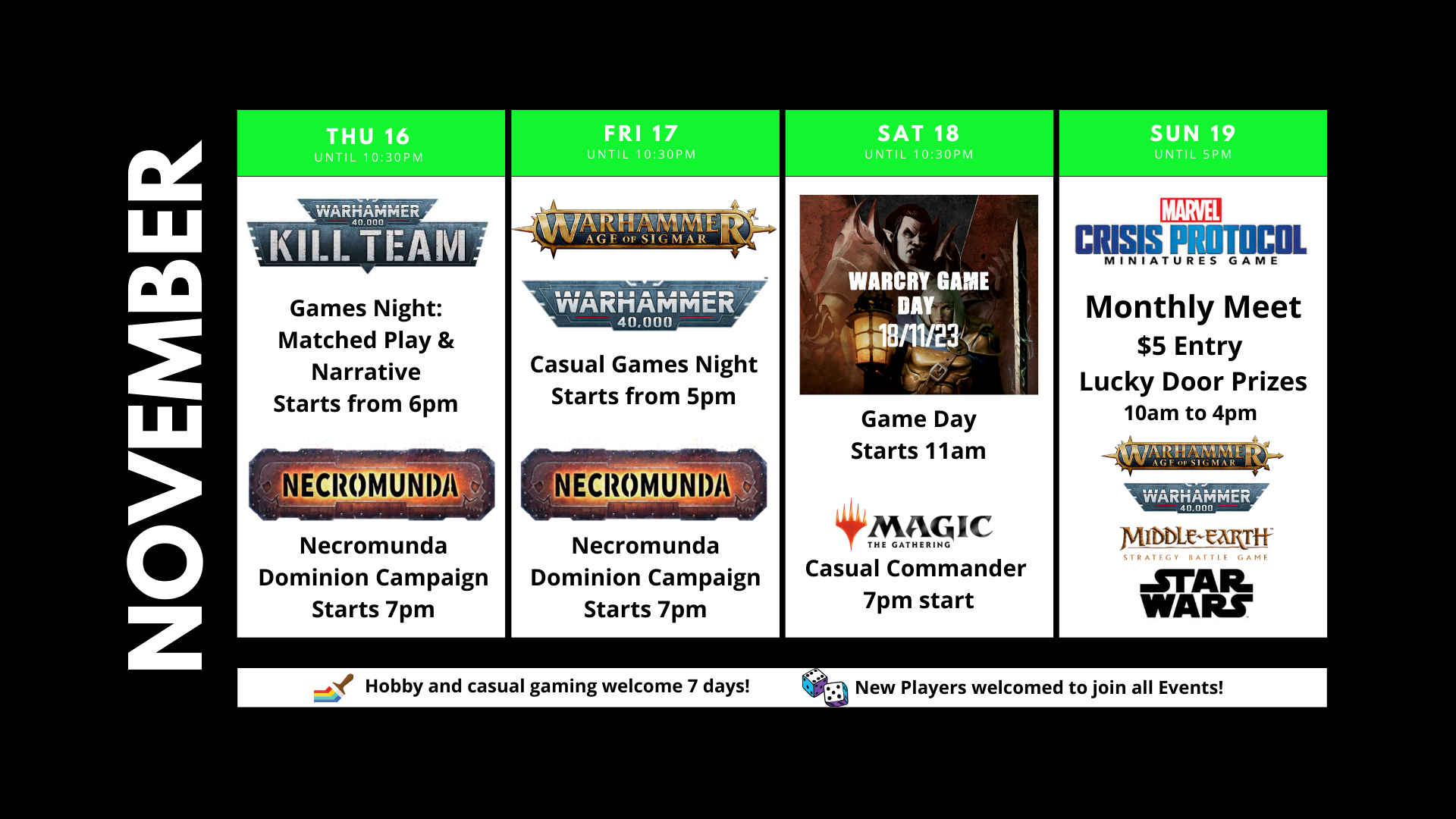 NOVEMBER

THU 16
UNTIL 10:30PM

WARHAMMER 40,000
KILL TEAM

Games Night:
Matched Play &
Narrative
Starts from 6pm

NECROMUNDA

Necromunda
Dominion Campaign
Starts 7pm

FRI 17
UNTIL 10:30PM

WARHAMMER
AGE OF SIGMAR

WARHAMMER
40,000

Casual Games Night
Starts from 5pm

NECROMUNDA

Necromunda
Dominion Campaign
Starts 7pm

SAT 18
UNTIL 10:30PM

WARCRY GAME DAY
18/11/23

Game Day
Starts 11am

MAGIC
THE GATHERING

Casual Commander
7pm start

SUN 19
UNTIL 5PM

MARVEL
CRISIS PROTOCOL
MINIATURES GAME

Monthly Meet
$5 Entry
Lucky Door Prizes
10am to 4pm

WARHAMMER
AGE OF SIGMAR

WARHAMMER
40,000

MIDDLE-EARTH
STRATEGY BATTLE GAME

STAR WARS

Hobby and casual gaming welcome 7 days!

New Players welcomed to join all Events!